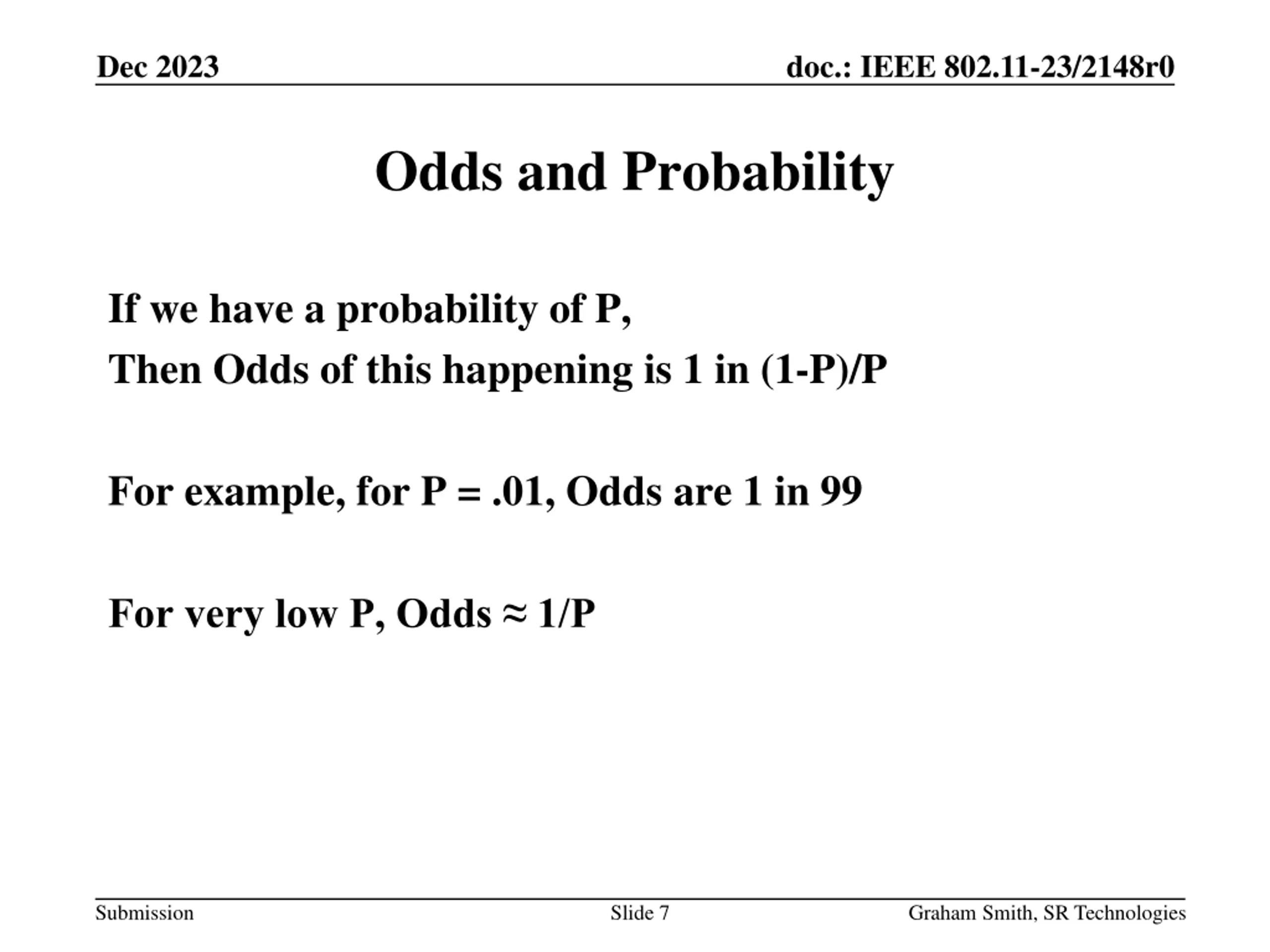 Dec 2023

doc.: IEEE 802.11-23/2148r0

Odds and Probability

If we have a probability of P,
Then Odds of this happening is 1 in (1-P)/P

For example, for P = .01, Odds are 1 in 99

For very low P, Odds ≈ 1/P

Submission

Slide 7

Graham Smith, SR Technologies